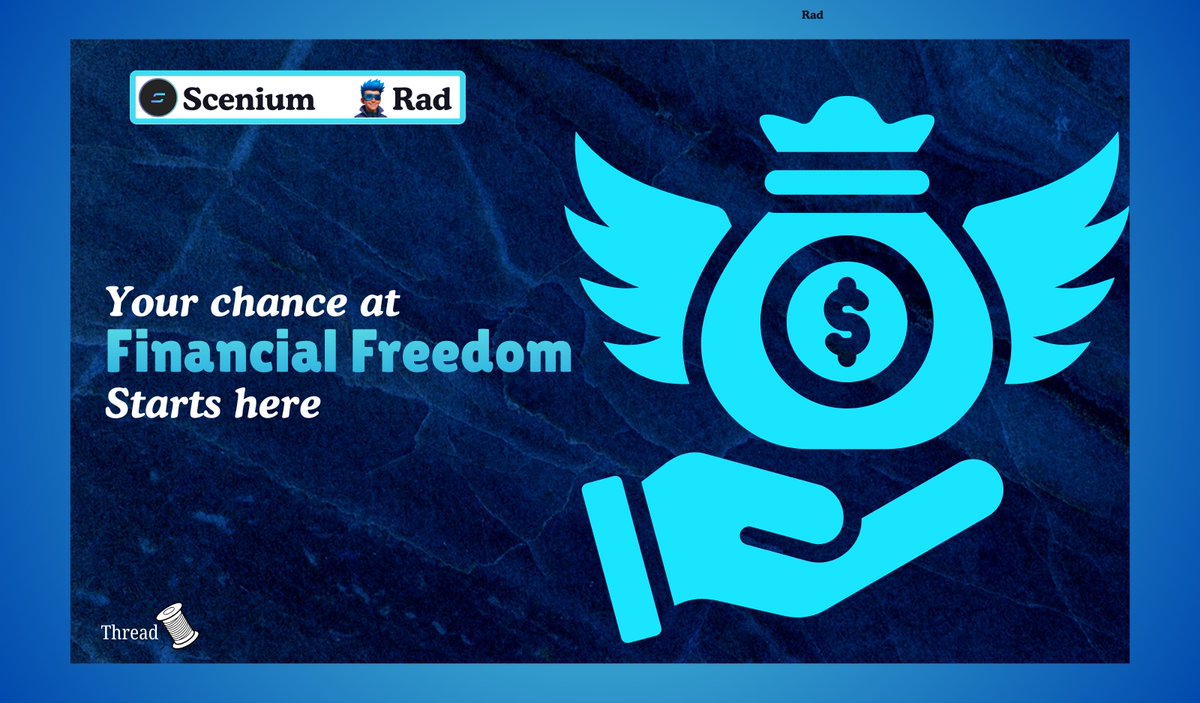 Rad

Scenium Rad

Your chance at
Financial Freedom
Starts here

$

Thread